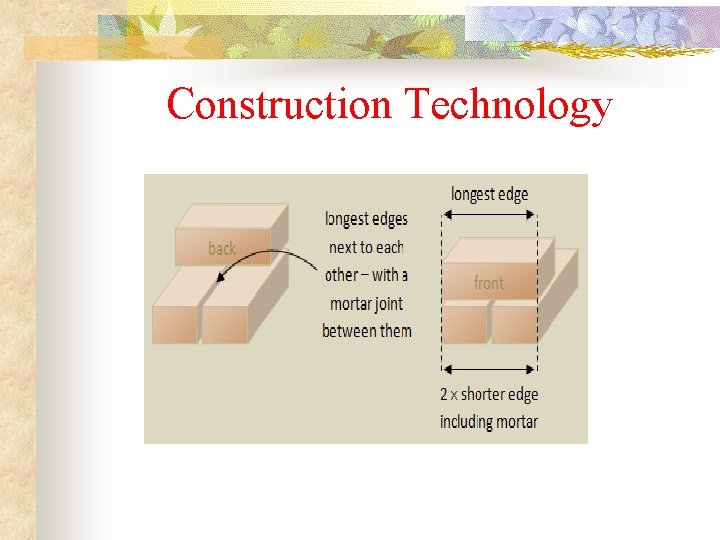 Construction Technology

back

longest edges next to each other – with a mortar joint between them

longest edge

front

2 x shorter edge including mortar